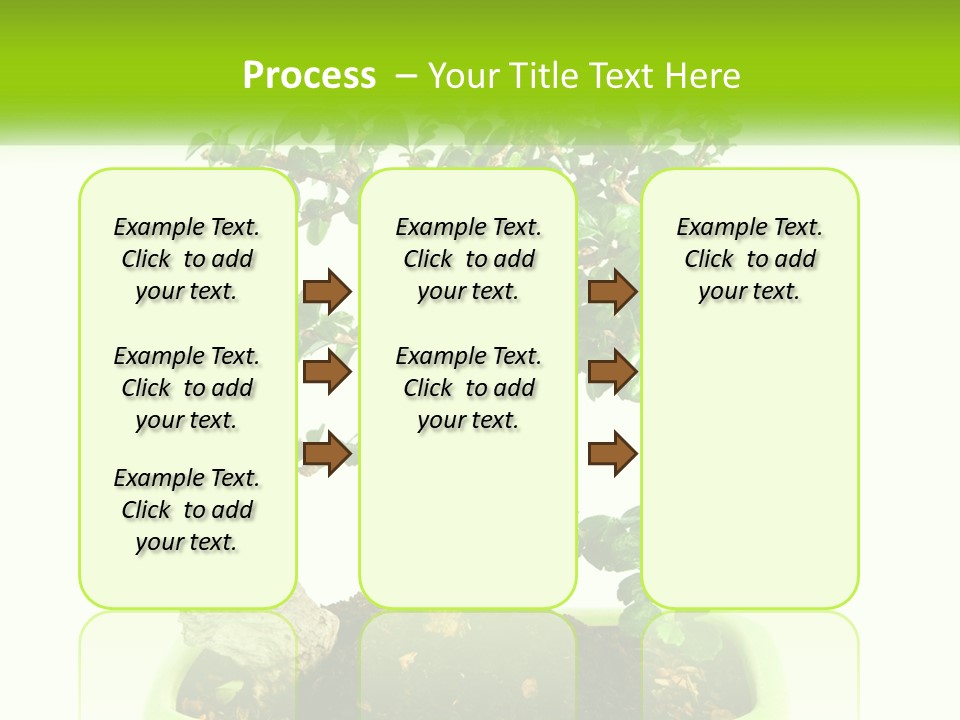 Process – Your Title Text Here

Example Text. Click to add your text.

Example Text. Click to add your text.

Example Text. Click to add your text.

Example Text. Click to add your text.

Example Text. Click to add your text.

Example Text. Click to add your text.